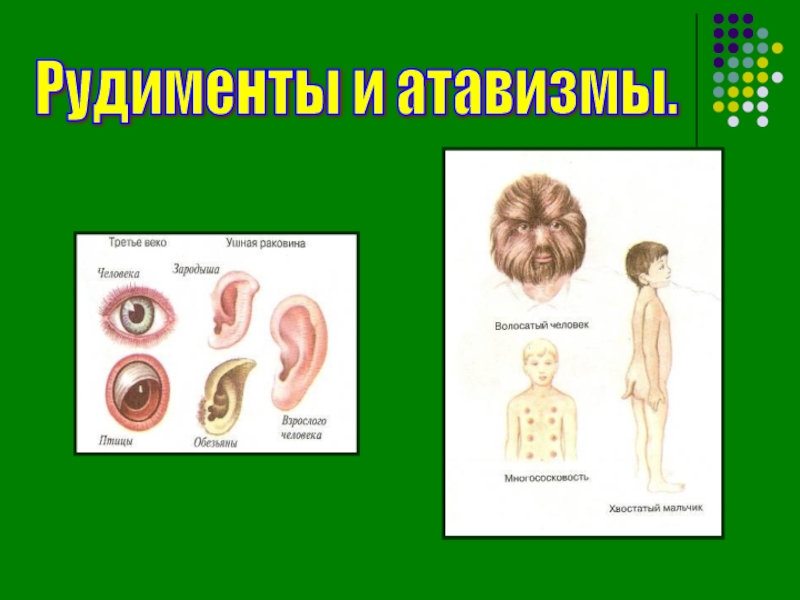 Рудименты и атавизмы.

Третье веко
Ушная раковина
Человека
Зародыша
Птицы
Обезьяны
Взрослого человека

Волосатый человек
Многососковость
Хвостатый мальчик